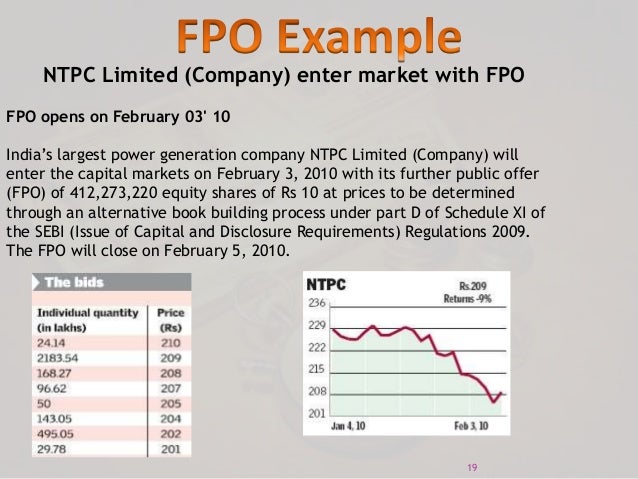 FPO Example

NTPC Limited (Company) enter market with FPO

FPO opens on February 03' 10

India's largest power generation company NTPC Limited (Company) will enter the capital markets on February 3, 2010 with its further public offer (FPO) of 412,273,220 equity shares of Rs 10 at prices to be determined through an alternative book building process under part D of Schedule XI of the SEBI (Issue of Capital and Disclosure Requirements) Regulations 2009. The FPO will close on February 5, 2010.

The bids

| Individual quantity (in lakhs) | Price (Rs) |
|---|---|
| 24.14 | 210 |
| 2183.54 | 209 |
| 168.27 | 208 |
| 96.62 | 207 |
| 50 | 205 |
| 143.05 | 204 |
| 495.05 | 202 |
| 29.78 | 201 |

NTPC
Rs.209
Returns -9%
236
229
222
215
208
201
Jan 4, 10
Feb 3, 10

19